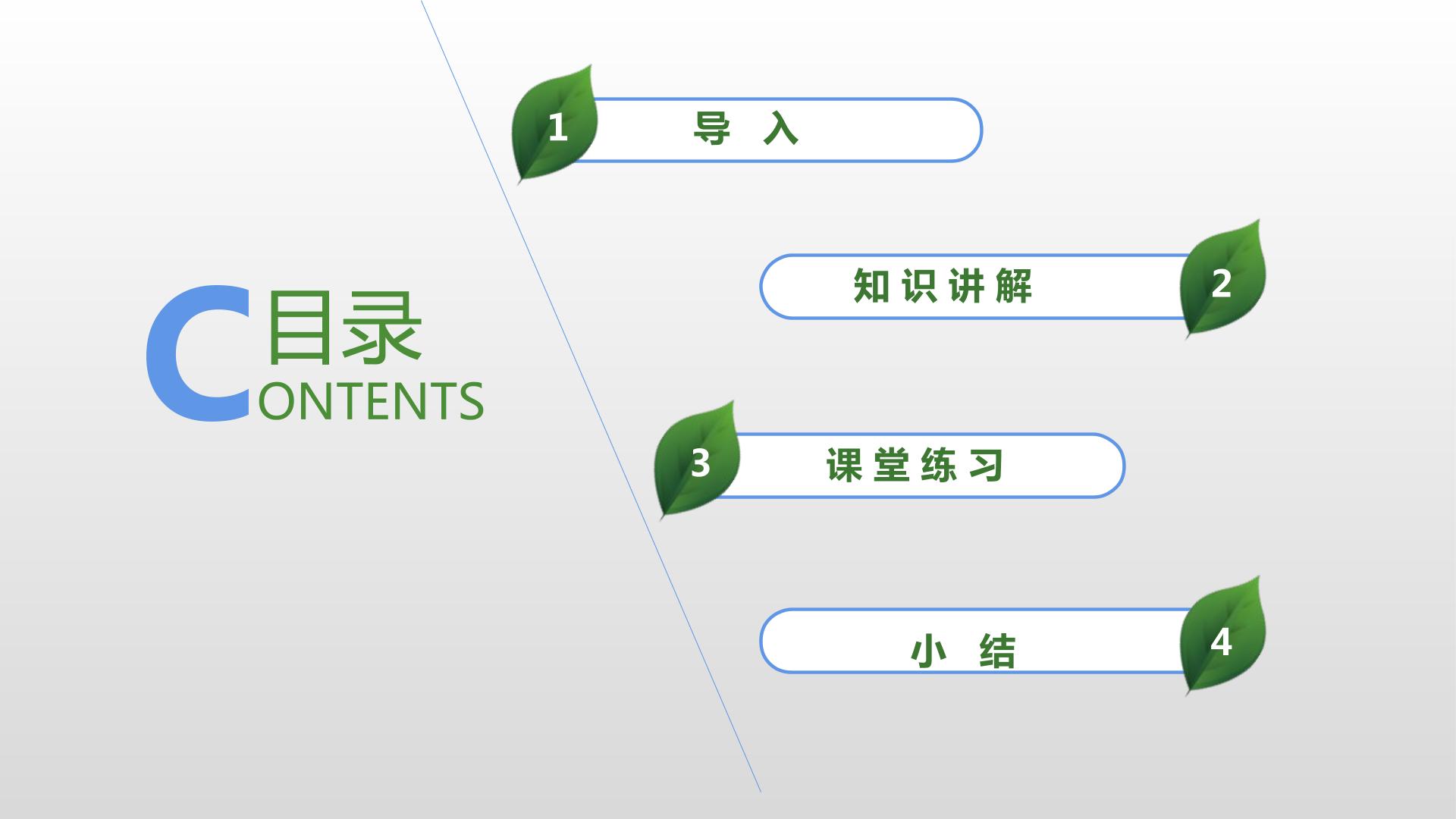 目录
CONTENTS

1 导 入

知识讲解 2

3 课堂练习

小 结 4